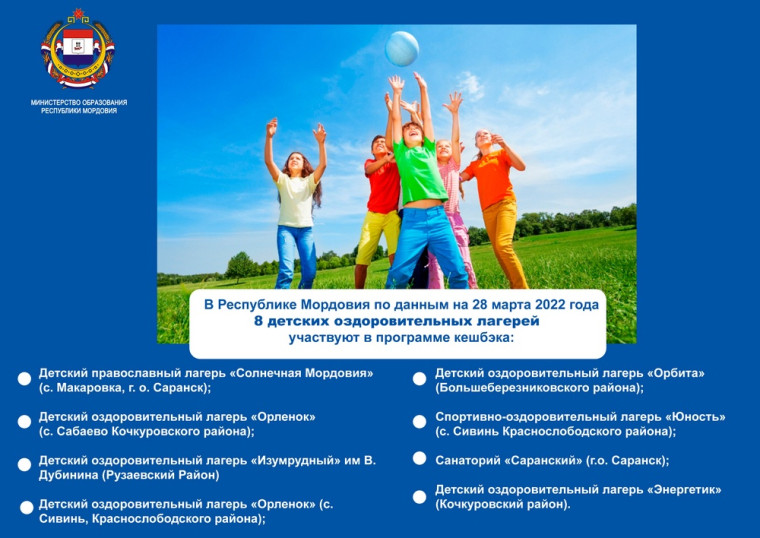 МИНИСТЕРСТВО ОБРАЗОВАНИЯ РЕСПУБЛИКИ МОРДОВИЯ

В Республике Мордовия по данным на 28 марта 2022 года
8 детских оздоровительных лагерей
участвуют в программе кешбэка:

Детский православный лагерь «Солнечная Мордовия» (с. Макаровка, г. о. Саранск);

Детский оздоровительный лагерь «Орленок» (с. Сабаево Кочкуровского района);

Детский оздоровительный лагерь «Изумрудный» им В. Дубинина (Рузаевский Район)

Детский оздоровительный лагерь «Орленок» (с. Сивинь, Краснослободского района);

Детский оздоровительный лагерь «Орбита» (Большеберезниковского района);

Спортивно-оздоровительный лагерь «Юность» (с. Сивинь Краснослободского района);

Санаторий «Саранский» (г.о. Саранск);

Детский оздоровительный лагерь «Энергетик» (Кочкуровский район).